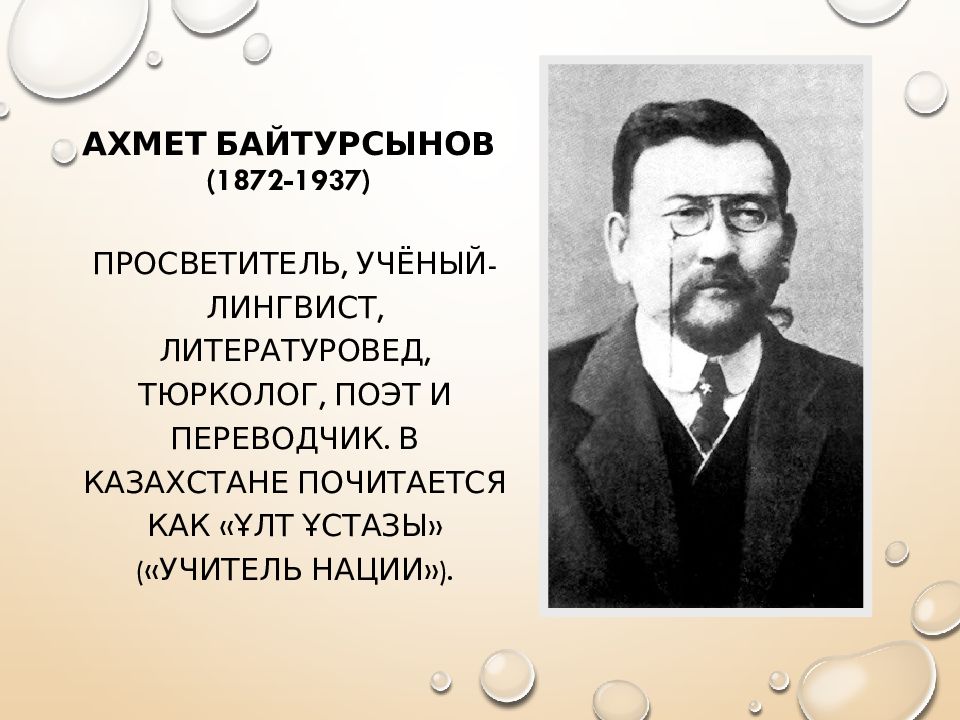 АХМЕТ БАЙТУРСЫНОВ
(1872-1937)

ПРОСВЕТИТЕЛЬ, УЧЁНЫЙ-ЛИНГВИСТ, ЛИТЕРАТУРОВЕД, ТЮРКОЛОГ, ПОЭТ И ПЕРЕВОДЧИК. В КАЗАХСТАНЕ ПОЧИТАЕТСЯ КАК «ҰЛТ ҰСТАЗЫ» («УЧИТЕЛЬ НАЦИИ»).